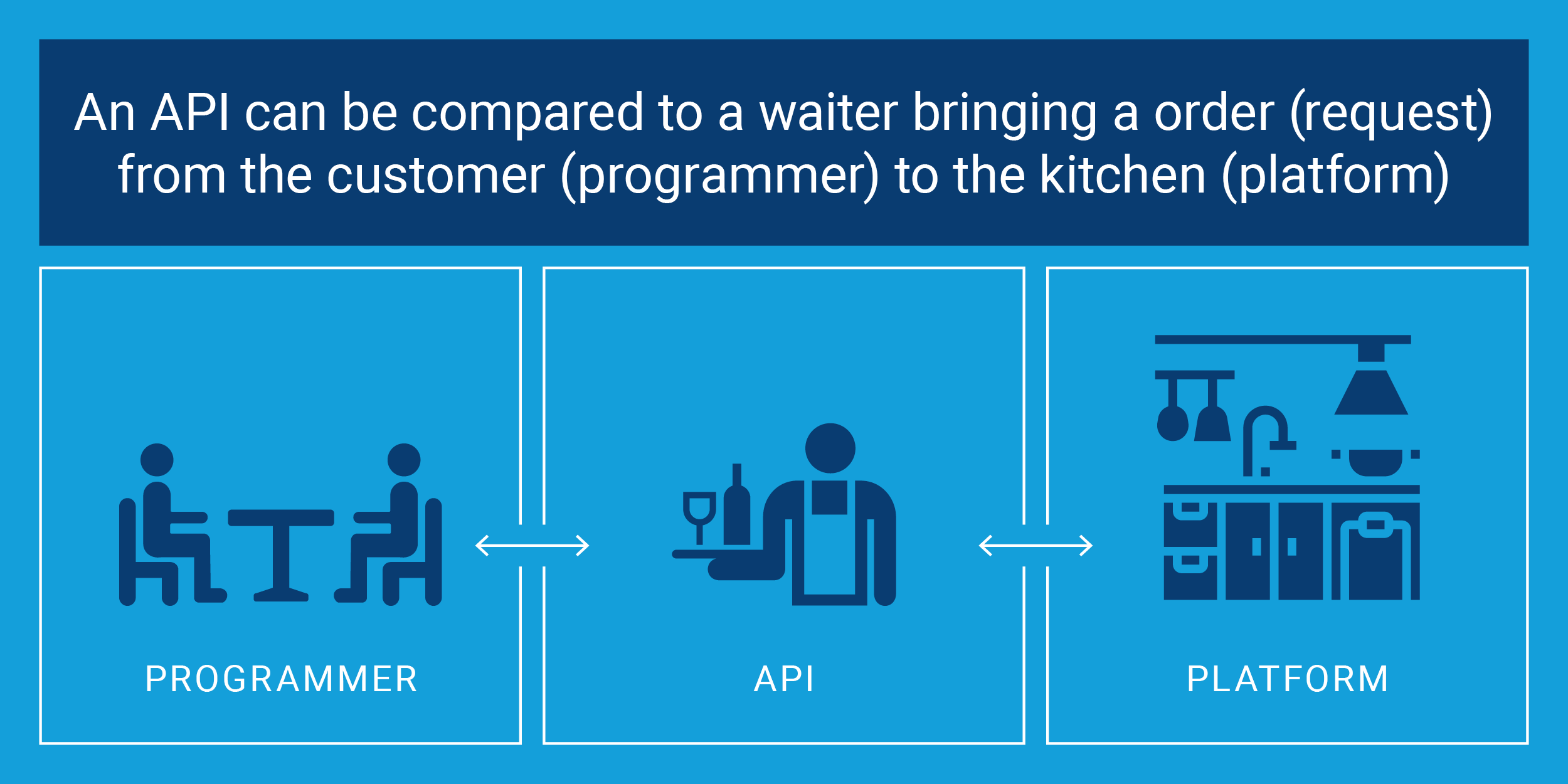 An API can be compared to a waiter bringing a order (request) from the customer (programmer) to the kitchen (platform)

PROGRAMMER

API

PLATFORM